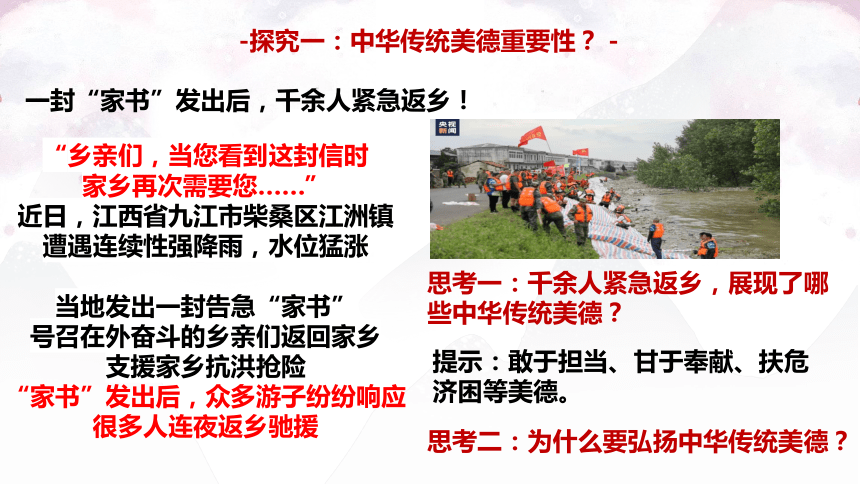 -探究一：中华传统美德重要性？ -

一封“家书”发出后，千余人紧急返乡！

“乡亲们，当您看到这封信时
家乡再次需要您……”
近日，江西省九江市柴桑区江洲镇
遭遇连续性强降雨，水位猛涨

当地发出一封告急“家书”
号召在外奋斗的乡亲们返回家乡
支援家乡抗洪抢险
“家书”发出后，众多游子纷纷响应
很多人连夜返乡驰援

央视新闻

思考一：千余人紧急返乡，展现了哪些中华传统美德？

提示：敢于担当、甘于奉献、扶危济困等美德。

思考二：为什么要弘扬中华传统美德？